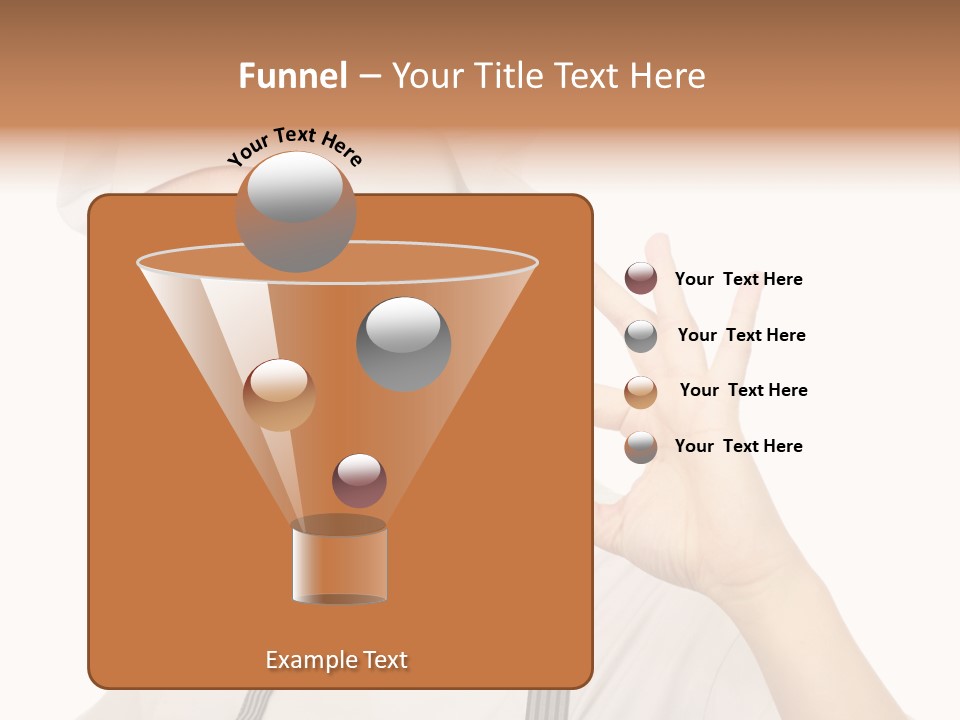 Funnel – Your Title Text Here

Your Text Here

Your Text Here

Your Text Here

Your Text Here

Your Text Here

Example Text